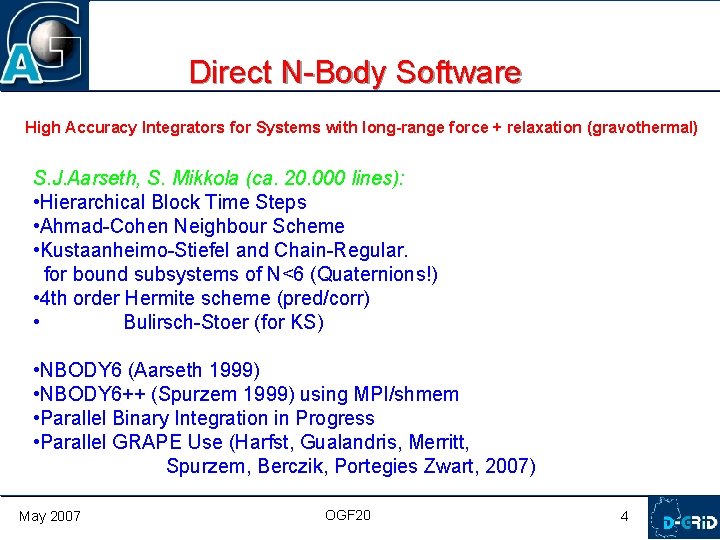 AG

Direct N-Body Software

High Accuracy Integrators for Systems with long-range force + relaxation (gravothermal)

S.J.Aarseth, S. Mikkola (ca. 20.000 lines):
•Hierarchical Block Time Steps
•Ahmad-Cohen Neighbour Scheme
•Kustaanheimo-Stiefel and Chain-Regular. for bound subsystems of N<6 (Quaternions!)
•4th order Hermite scheme (pred/corr)
• Bulirsch-Stoer (for KS)

•NBODY6 (Aarseth 1999)
•NBODY6++ (Spurzem 1999) using MPI/shmem
•Parallel Binary Integration in Progress
•Parallel GRAPE Use (Harfst, Gualandris, Merritt, Spurzem, Berczik, Portegies Zwart, 2007)

May 2007 OGF20 4

D-GRID